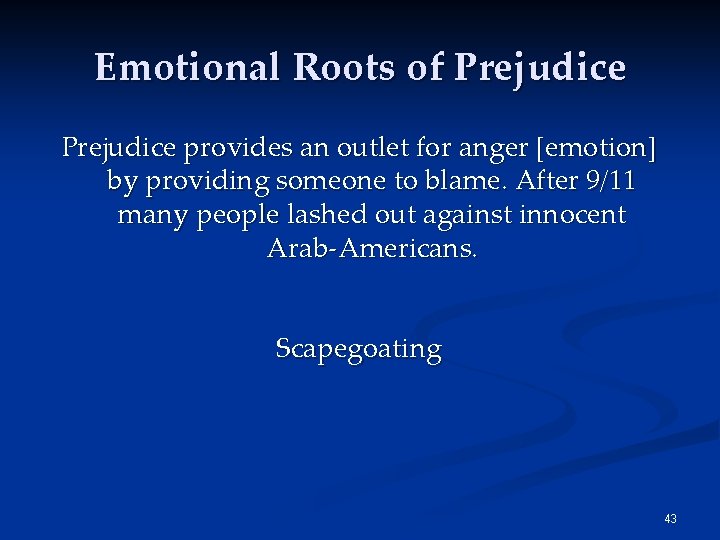 Emotional Roots of Prejudice

Prejudice provides an outlet for anger [emotion] by providing someone to blame. After 9/11 many people lashed out against innocent Arab-Americans.

Scapegoating

43